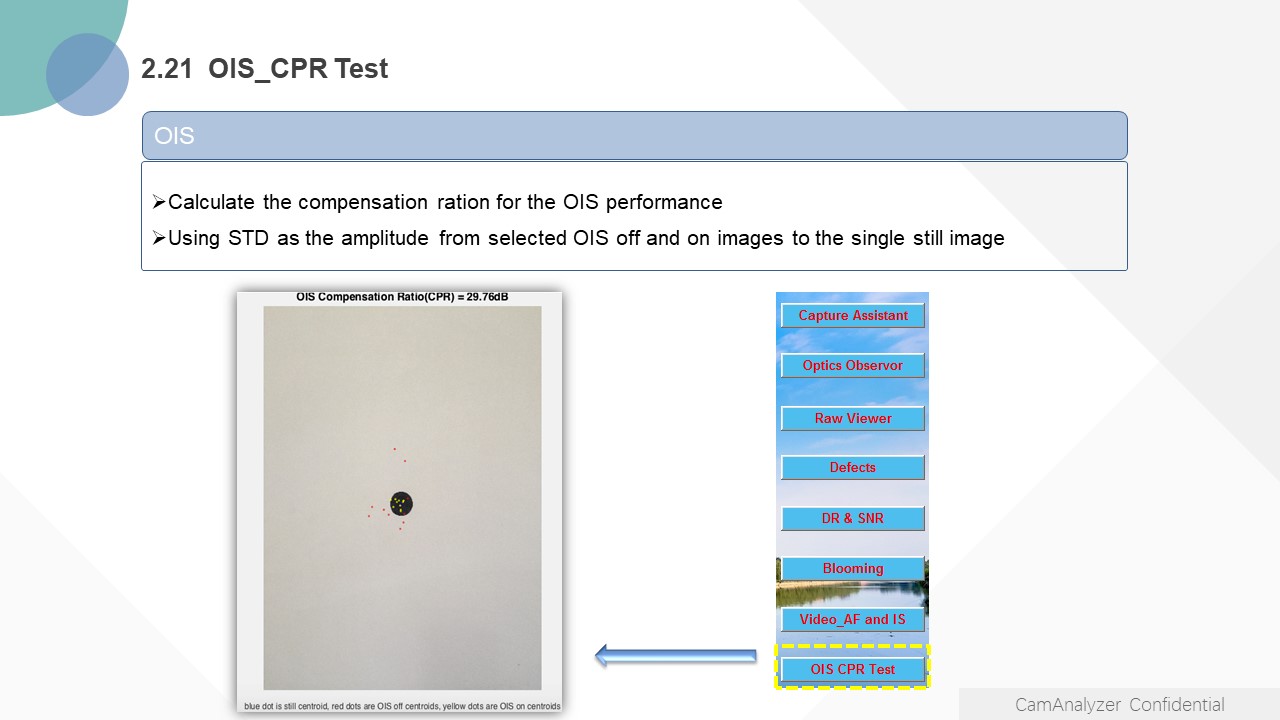 2.21 OIS_CPR Test

OIS

➢Calculate the compensation ration for the OIS performance

➢Using STD as the amplitude from selected OIS off and on images to the single still image

OIS Compensation Ratio(CPR) = 29.76dB

blue dot is still centroid, red dots are OIS off centroids, yellow dots are OIS on centroids

Capture Assistant

Optics Observor

Raw Viewer

Defects

DR & SNR

Blooming

Video_AF and IS

OIS CPR Test

CamAnalyzer Confidential